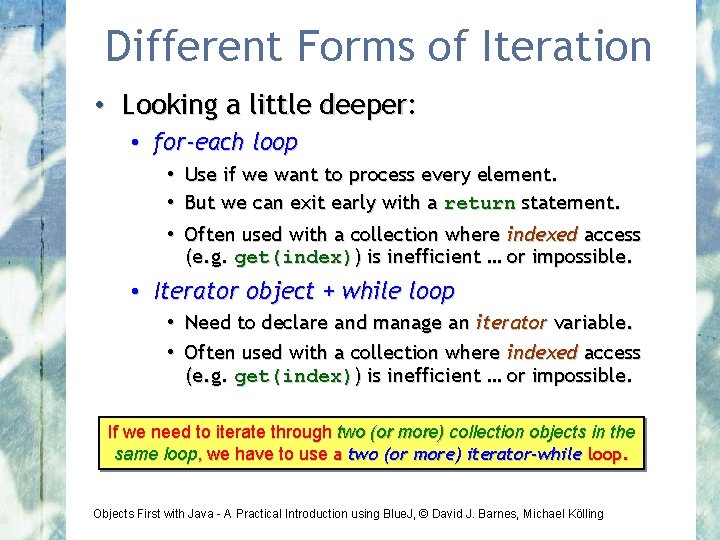 Different Forms of Iteration

• Looking a little deeper:
  • for-each loop
    • Use if we want to process every element.
    • But we can exit early with a return statement.
    • Often used with a collection where indexed access (e.g. get(index)) is inefficient … or impossible.
  • Iterator object + while loop
    • Need to declare and manage an iterator variable.
    • Often used with a collection where indexed access (e.g. get(index)) is inefficient … or impossible.

If we need to iterate through two (or more) collection objects in the same loop, we have to use a two (or more) iterator-while loop.

Objects First with Java - A Practical Introduction using BlueJ, © David J. Barnes, Michael Kölling